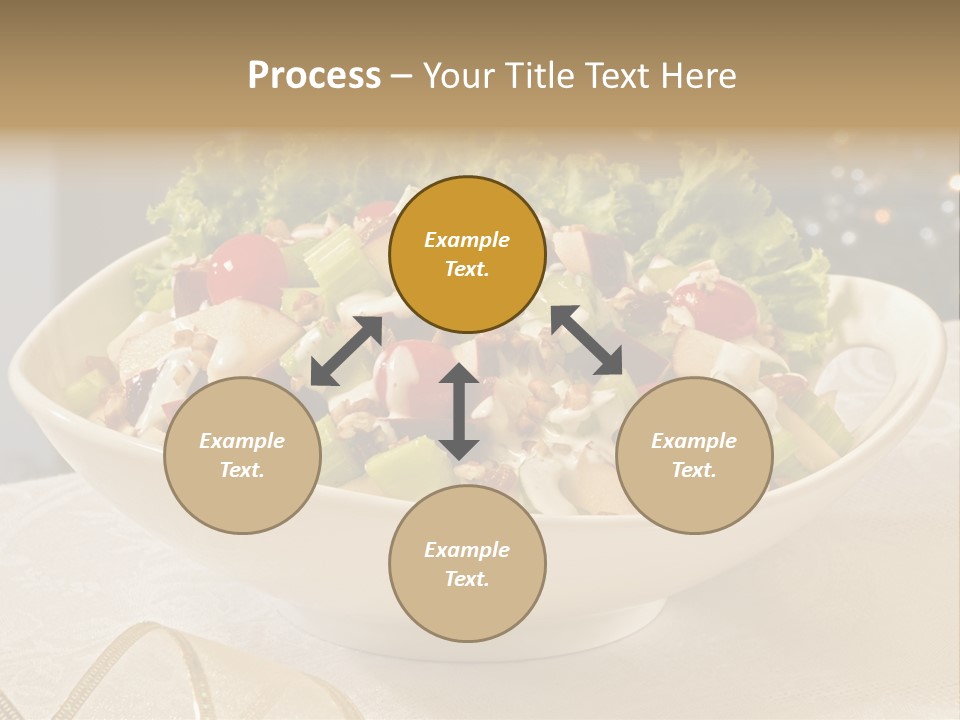 Process – Your Title Text Here

Example Text.

Example Text.

Example Text.

Example Text.